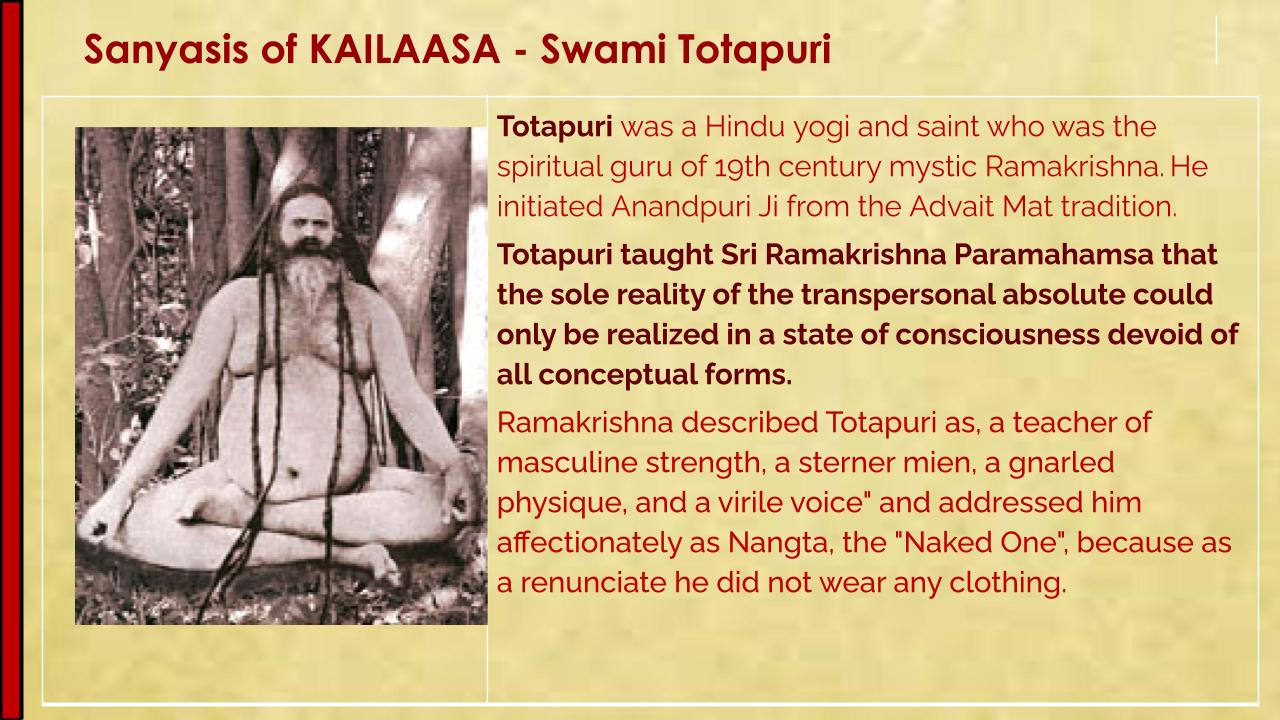 Sanyasis of KAILAASA - Swami Totapuri

Totapuri was a Hindu yogi and saint who was the spiritual guru of 19th century mystic Ramakrishna. He initiated Anandpuri Ji from the Advait Mat tradition.

Totapuri taught Sri Ramakrishna Paramahamsa that the sole reality of the transpersonal absolute could only be realized in a state of consciousness devoid of all conceptual forms.

Ramakrishna described Totapuri as, a teacher of masculine strength, a sterner mien, a gnarled physique, and a virile voice" and addressed him affectionately as Nangta, the "Naked One", because as a renunciate he did not wear any clothing.